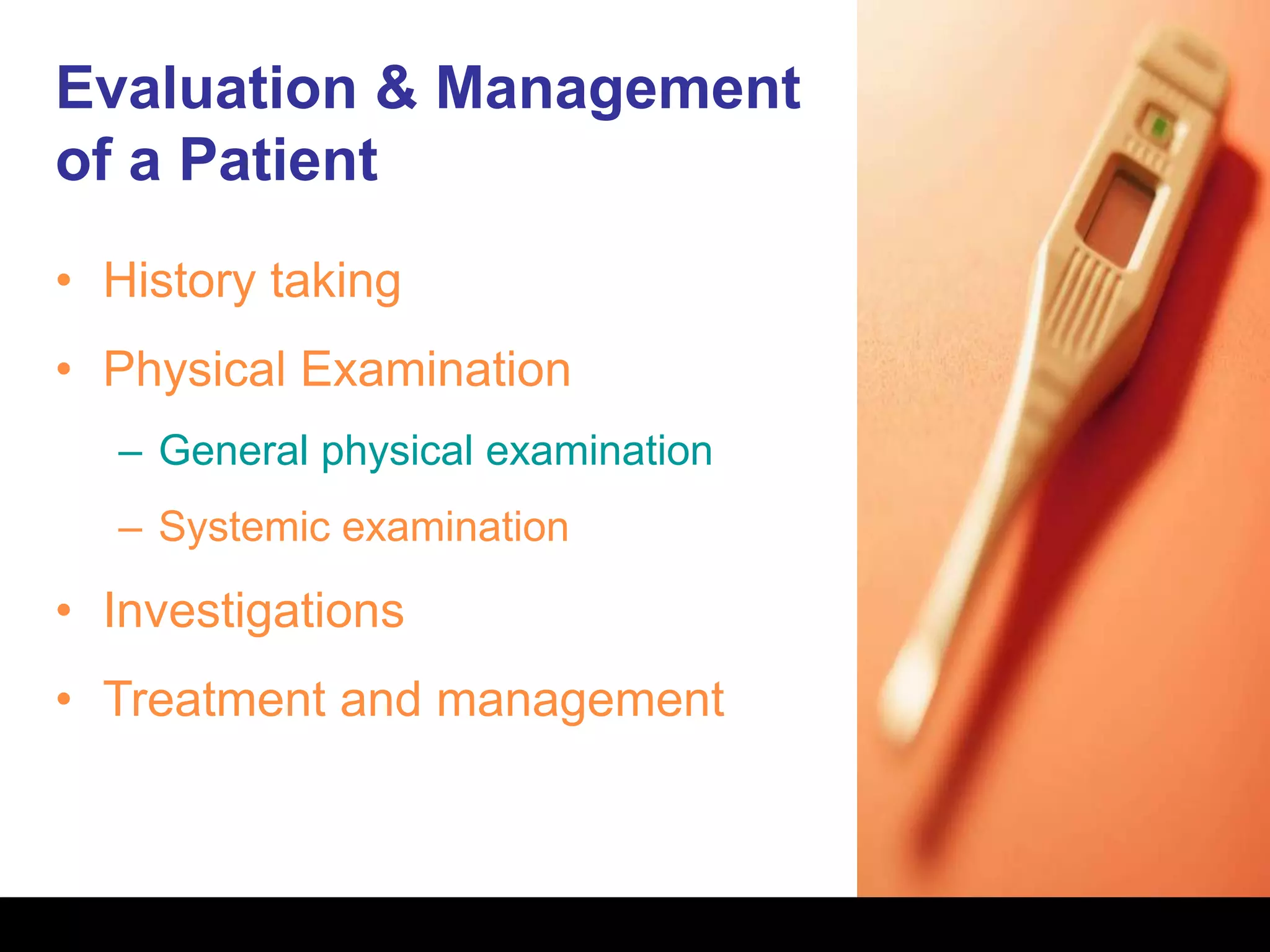 Evaluation & Management of a Patient

• History taking
• Physical Examination
  – General physical examination
  – Systemic examination
• Investigations
• Treatment and management